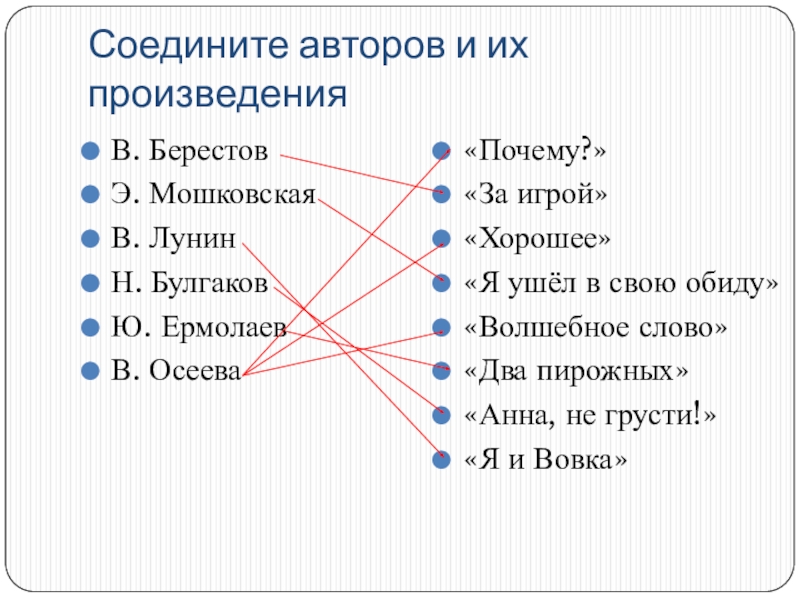 Соедините авторов и их произведения

В. Берестов
Э. Мошковская
В. Лунин
Н. Булгаков
Ю. Ермолаев
В. Осеева

«Почему?»
«За игрой»
«Хорошее»
«Я ушёл в свою обиду»
«Волшебное слово»
«Два пирожных»
«Анна, не грусти!»
«Я и Вовка»